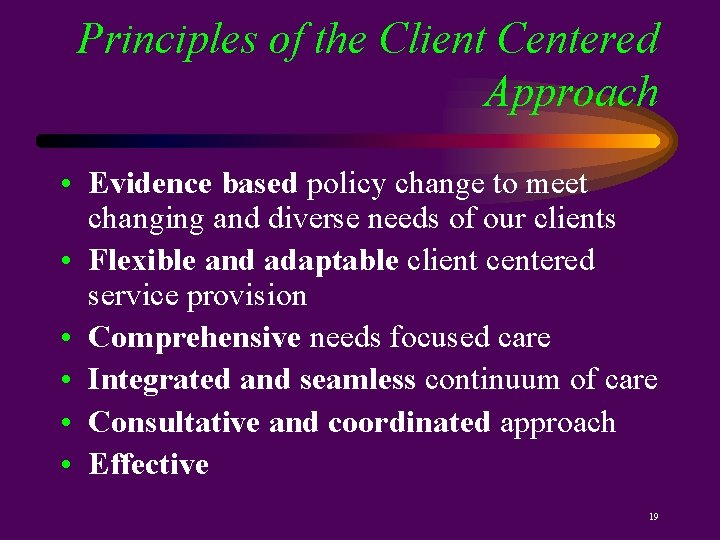 Principles of the Client Centered Approach

• Evidence based policy change to meet changing and diverse needs of our clients
• Flexible and adaptable client centered service provision
• Comprehensive needs focused care
• Integrated and seamless continuum of care
• Consultative and coordinated approach
• Effective

19